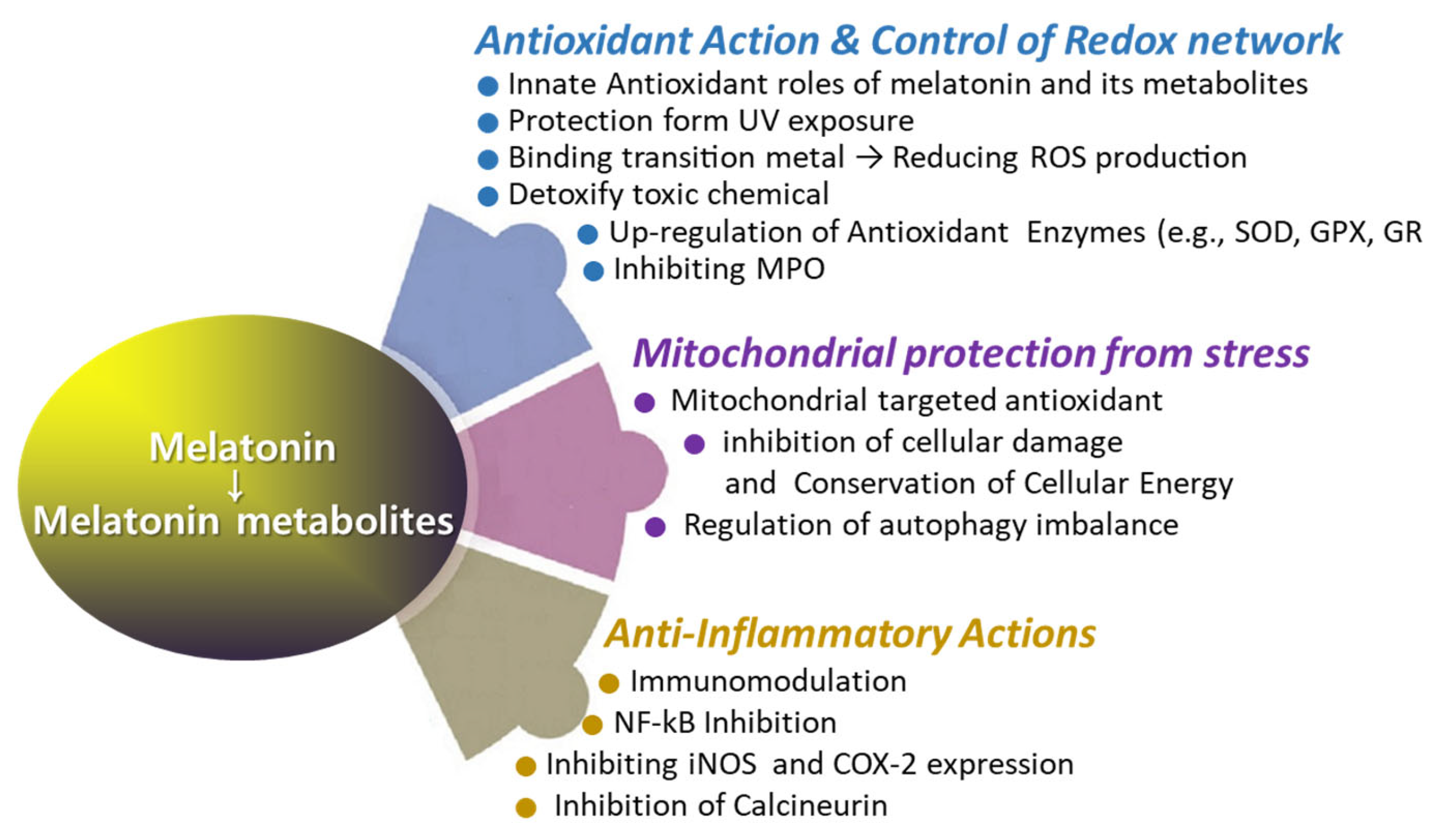 Melatonin
↓
Melatonin metabolites

Antioxidant Action & Control of Redox network

● Innate Antioxidant roles of melatonin and its metabolites
● Protection form UV exposure
● Binding transition metal → Reducing ROS production
● Detoxify toxic chemical
● Up-regulation of Antioxidant Enzymes (e.g., SOD, GPX, GR
● Inhibiting MPO

Mitochondrial protection from stress

● Mitochondrial targeted antioxidant
● inhibition of cellular damage and Conservation of Cellular Energy
● Regulation of autophagy imbalance

Anti-Inflammatory Actions

● Immunomodulation
● NF-kB Inhibition
● Inhibiting iNOS and COX-2 expression
● Inhibition of Calcineurin